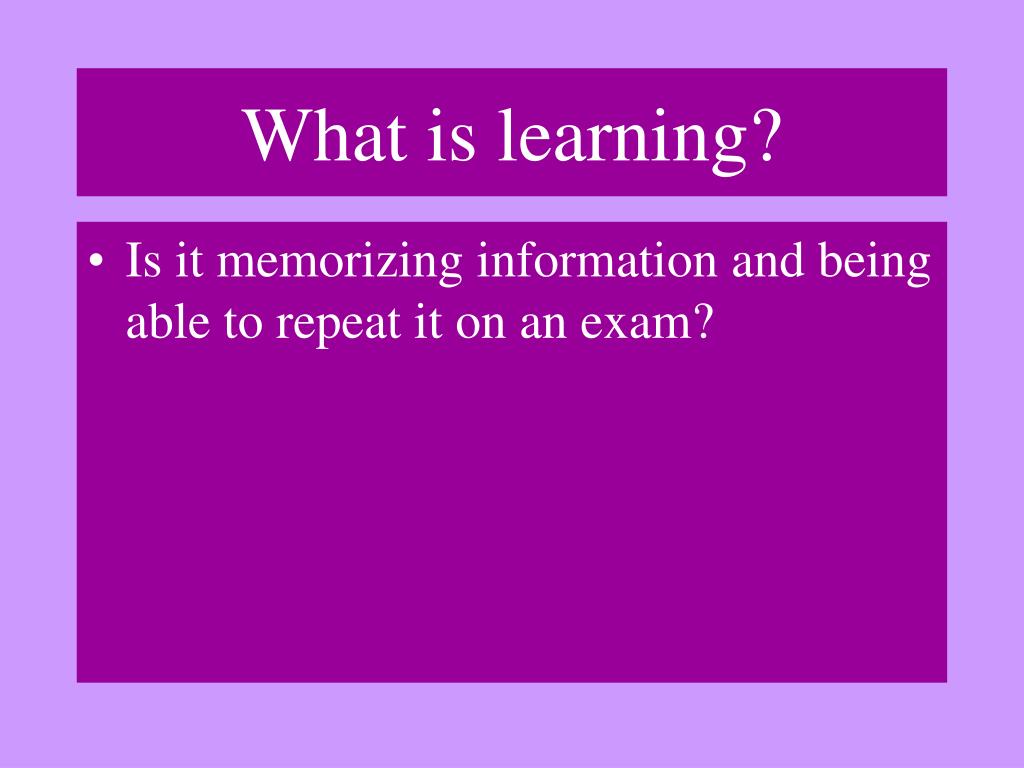 What is learning?

• Is it memorizing information and being able to repeat it on an exam?